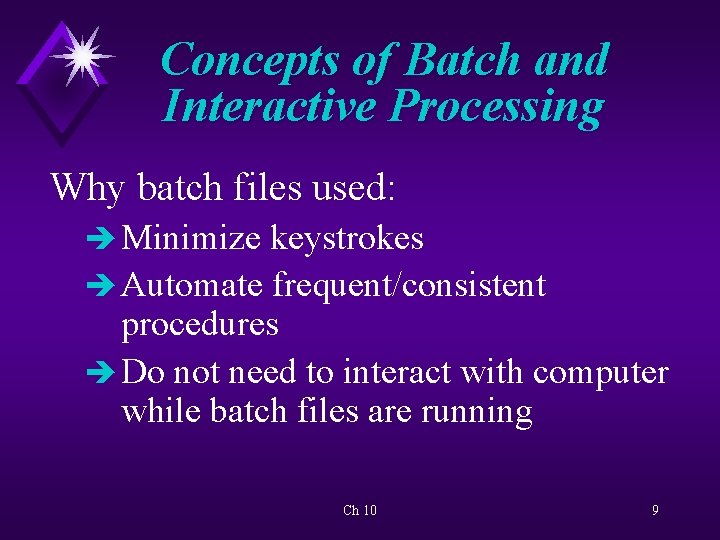 Concepts of Batch and Interactive Processing

Why batch files used:

➔ Minimize keystrokes

➔ Automate frequent/consistent procedures

➔ Do not need to interact with computer while batch files are running

Ch 10

9